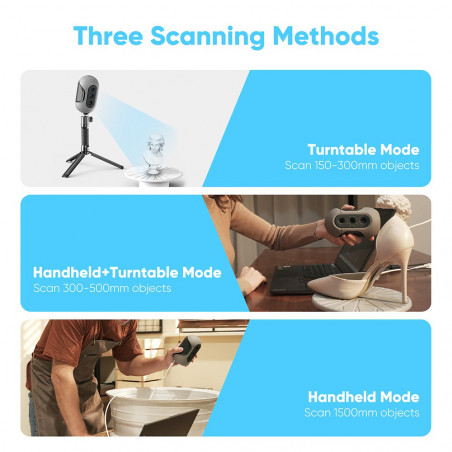 Three Scanning Methods

Turntable Mode
Scan 150-300mm objects

Handheld+Turntable Mode
Scan 300-500mm objects

Handheld Mode
Scan 1500mm objects